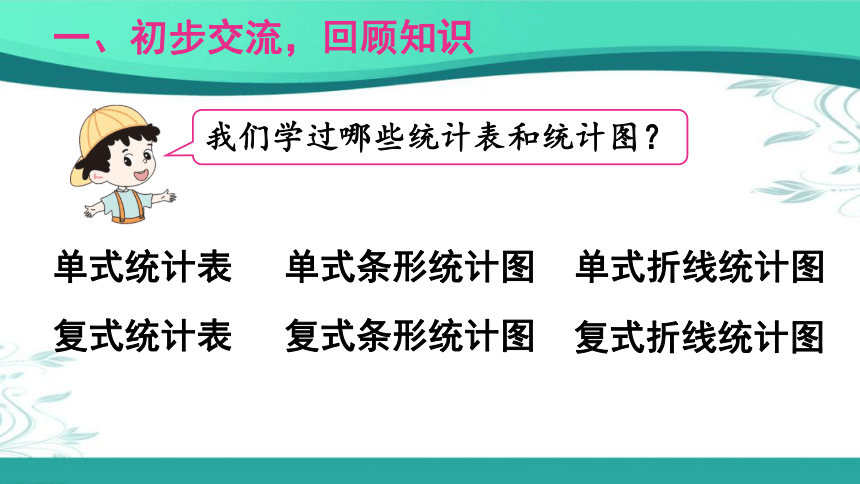 一、初步交流，回顾知识

我们学过哪些统计表和统计图？

单式统计表　单式条形统计图　单式折线统计图

复式统计表　复式条形统计图　复式折线统计图